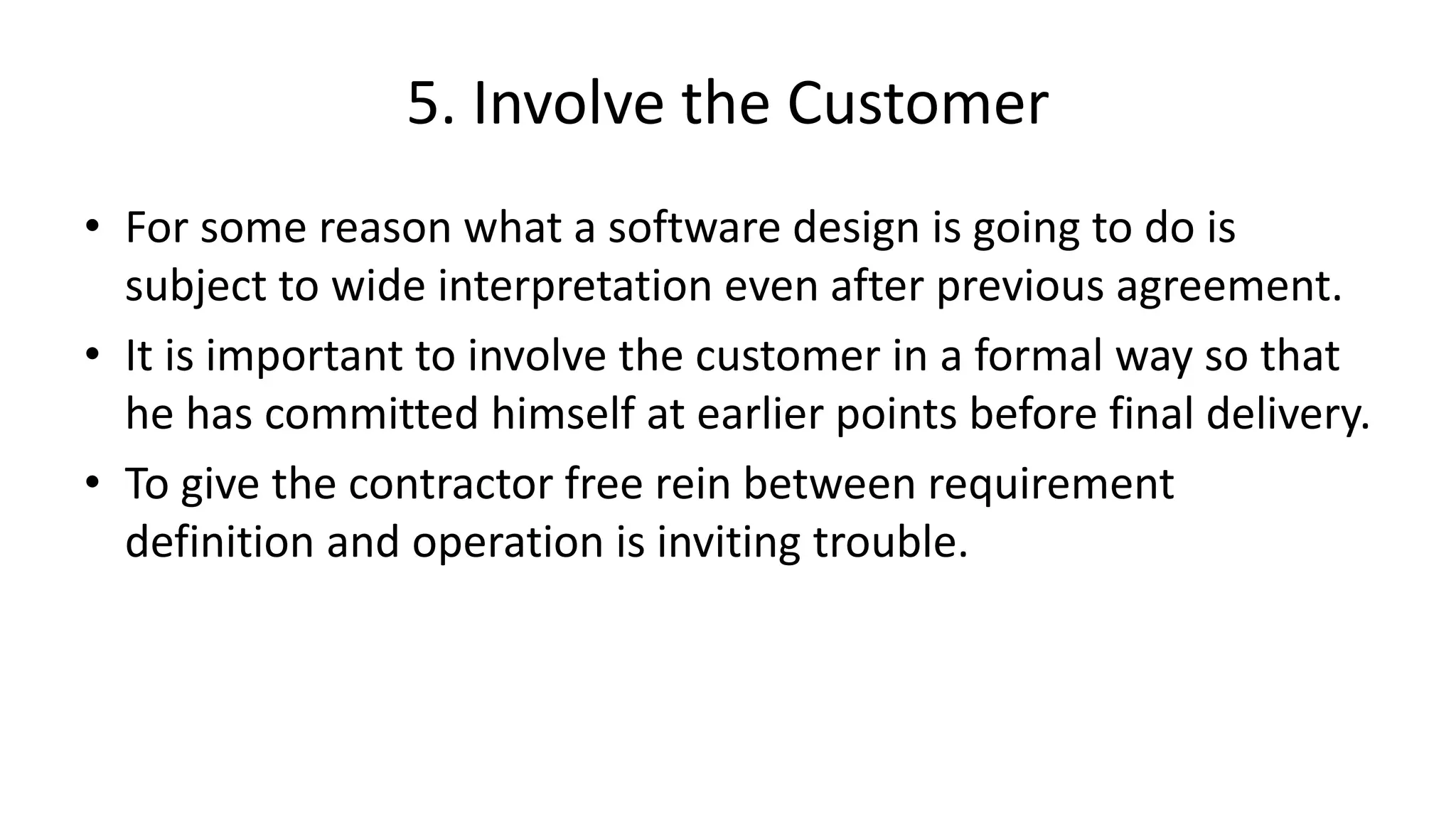 5. Involve the Customer

• For some reason what a software design is going to do is subject to wide interpretation even after previous agreement.
• It is important to involve the customer in a formal way so that he has committed himself at earlier points before final delivery.
• To give the contractor free rein between requirement definition and operation is inviting trouble.